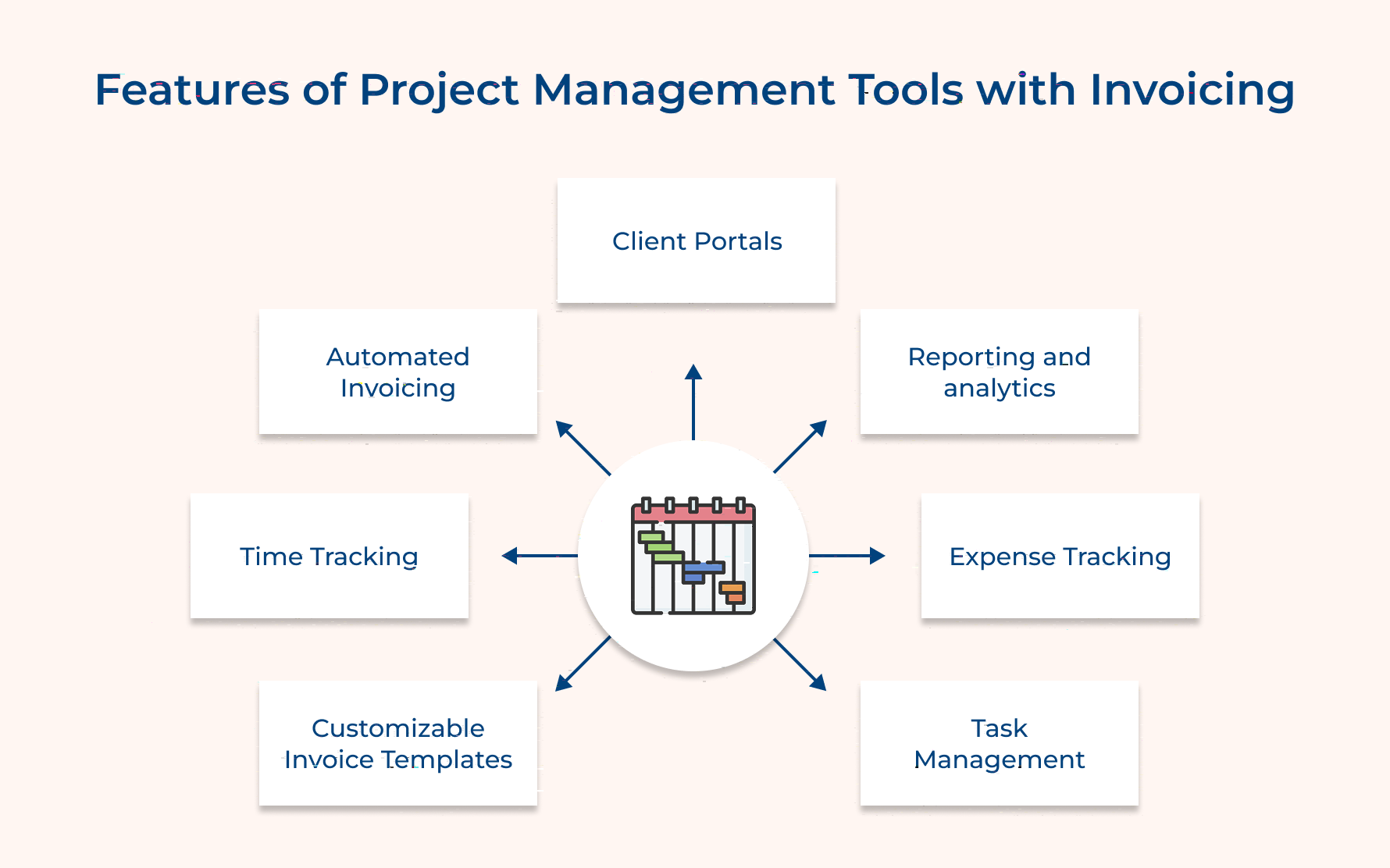 Features of Project Management Tools with Invoicing

Client Portals

Automated Invoicing

Reporting and analytics

Time Tracking

Expense Tracking

Customizable Invoice Templates

Task Management